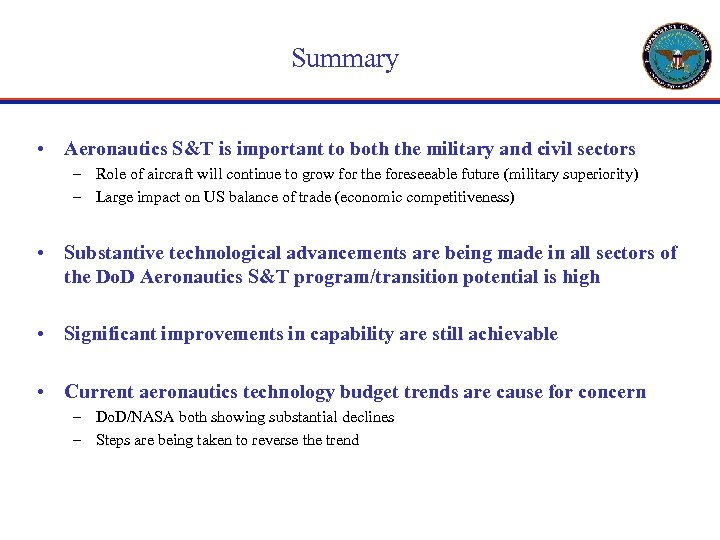 Summary

• Aeronautics S&T is important to both the military and civil sectors
– Role of aircraft will continue to grow for the foreseeable future (military superiority)
– Large impact on US balance of trade (economic competitiveness)

• Substantive technological advancements are being made in all sectors of the DoD Aeronautics S&T program/transition potential is high

• Significant improvements in capability are still achievable

• Current aeronautics technology budget trends are cause for concern
– DoD/NASA both showing substantial declines
– Steps are being taken to reverse the trend